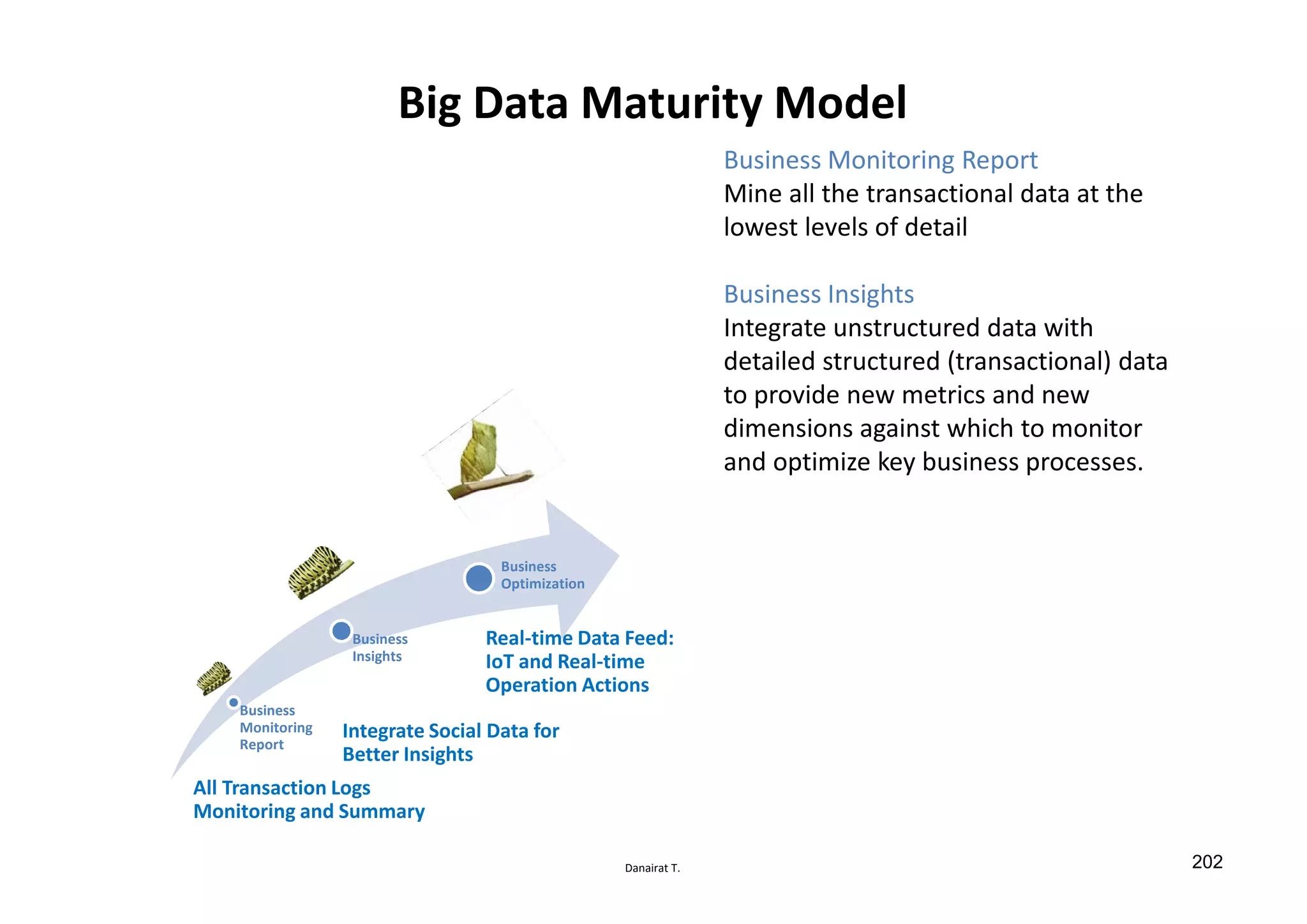 Big Data Maturity Model

Business Monitoring Report
Mine all the transactional data at the lowest levels of detail

Business Insights
Integrate unstructured data with detailed structured (transactional) data to provide new metrics and new dimensions against which to monitor and optimize key business processes.

Business Optimization

Business Insights

Real-time Data Feed: IoT and Real-time Operation Actions

Business Monitoring Report

Integrate Social Data for Better Insights

All Transaction Logs Monitoring and Summary

Danairat T.

202